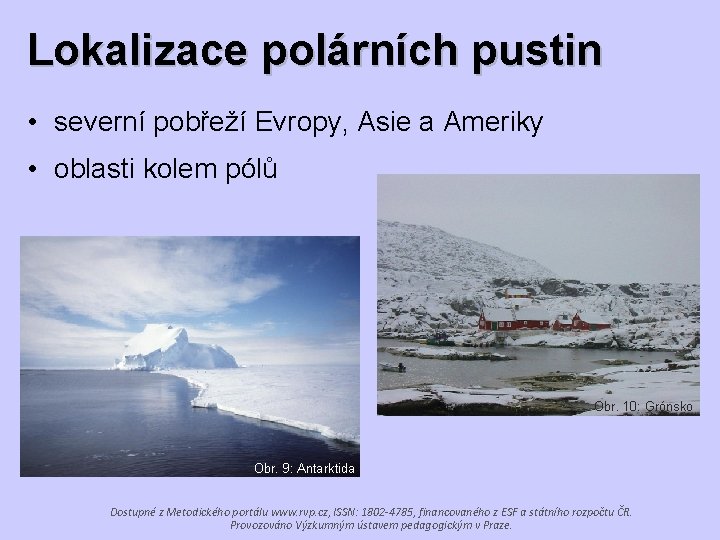 Lokalizace polárních pustin

• severní pobřeží Evropy, Asie a Ameriky

• oblasti kolem pólů

Obr. 9: Antarktida

Obr. 10: Grónsko

Dostupné z Metodického portálu www.rvp.cz, ISSN: 1802-4785, financovaného z ESF a státního rozpočtu ČR. Provozováno Výzkumným ústavem pedagogickým v Praze.